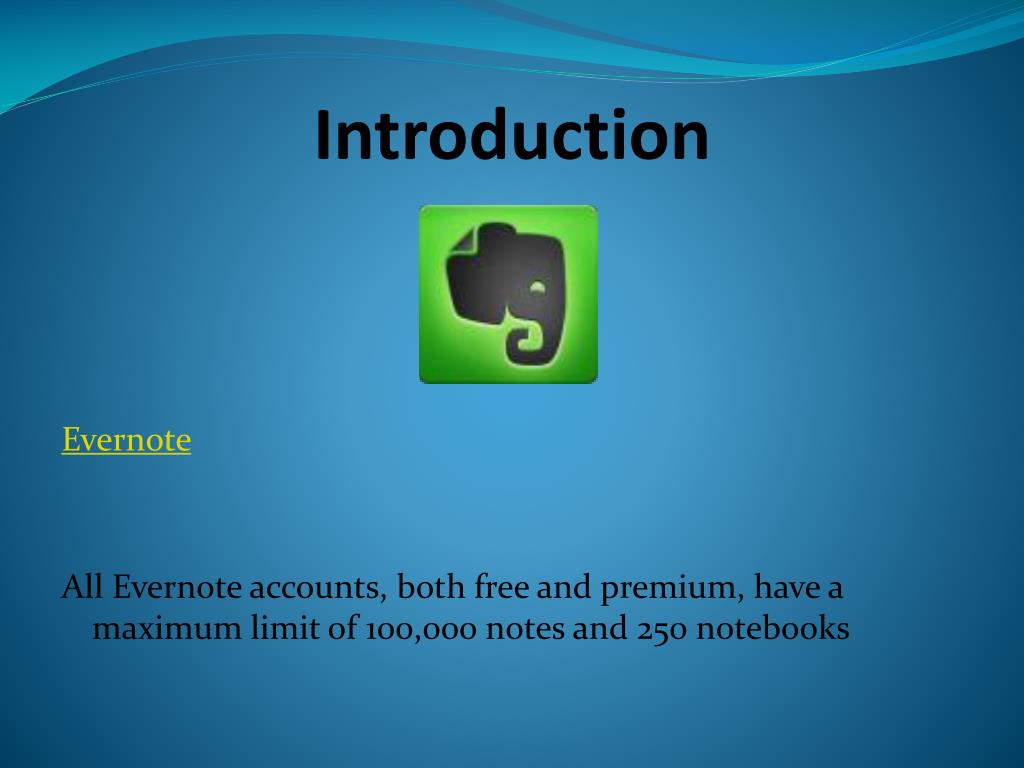 Introduction

Evernote

All Evernote accounts, both free and premium, have a maximum limit of 100,000 notes and 250 notebooks